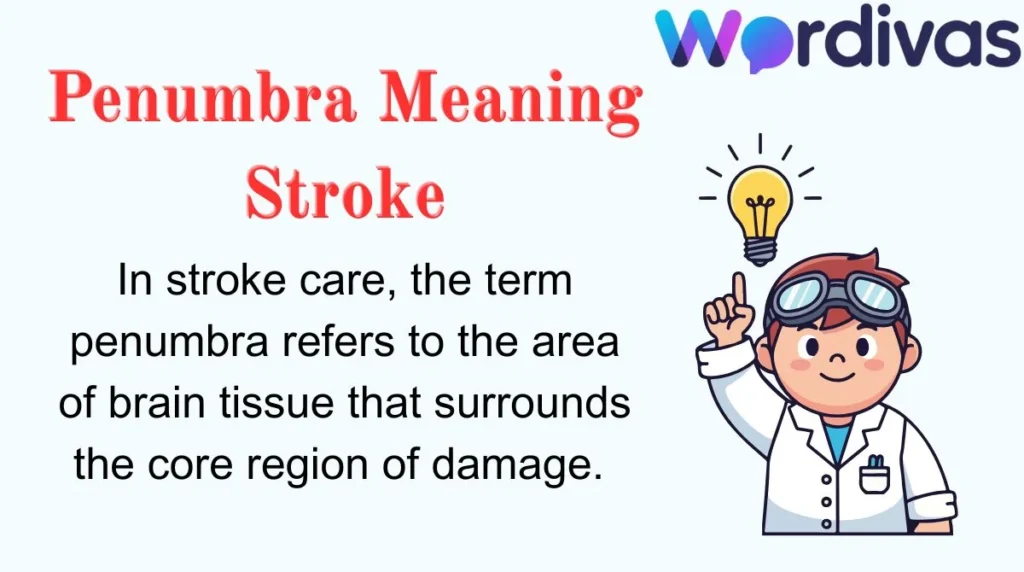 Wordivas

Penumbra Meaning Stroke

In stroke care, the term penumbra refers to the area of brain tissue that surrounds the core region of damage.